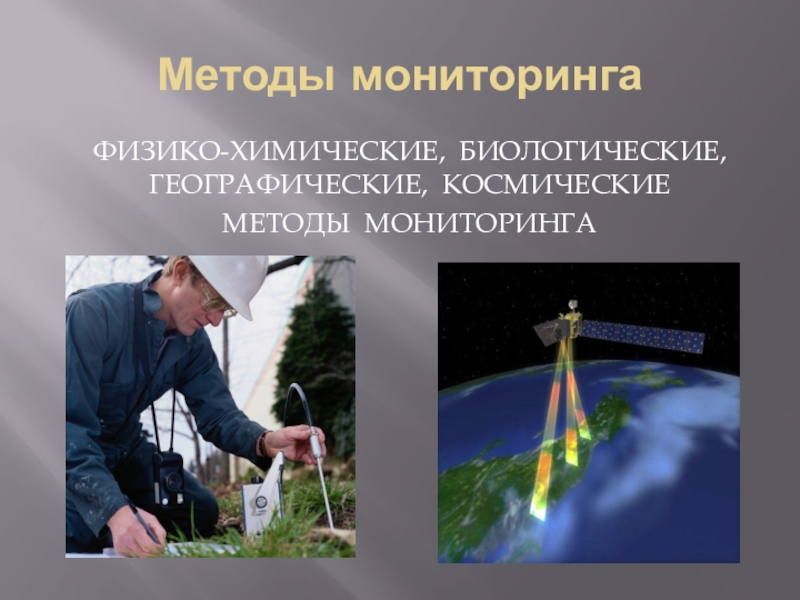 Методы мониторинга

ФИЗИКО-ХИМИЧЕСКИЕ, БИОЛОГИЧЕСКИЕ, ГЕОГРАФИЧЕСКИЕ, КОСМИЧЕСКИЕ МЕТОДЫ МОНИТОРИНГА